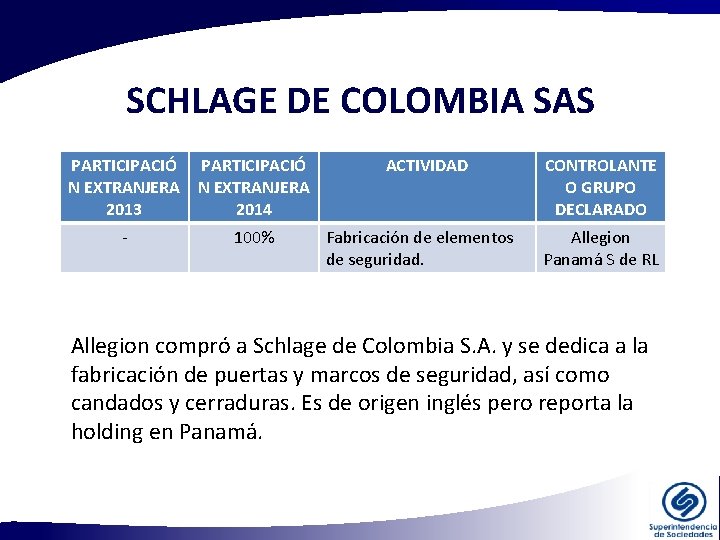 SCHLAGE DE COLOMBIA SAS

| PARTICIPACIÓN EXTRANJERA 2013 | PARTICIPACIÓN EXTRANJERA 2014 | ACTIVIDAD | CONTROLANTE O GRUPO DECLARADO |
|---|---|---|---|
| - | 100% | Fabricación de elementos de seguridad. | Allegion Panamá S de RL |

Allegion compró a Schlage de Colombia S.A. y se dedica a la fabricación de puertas y marcos de seguridad, así como candados y cerraduras. Es de origen inglés pero reporta la holding en Panamá.

Superintendencia de Sociedades